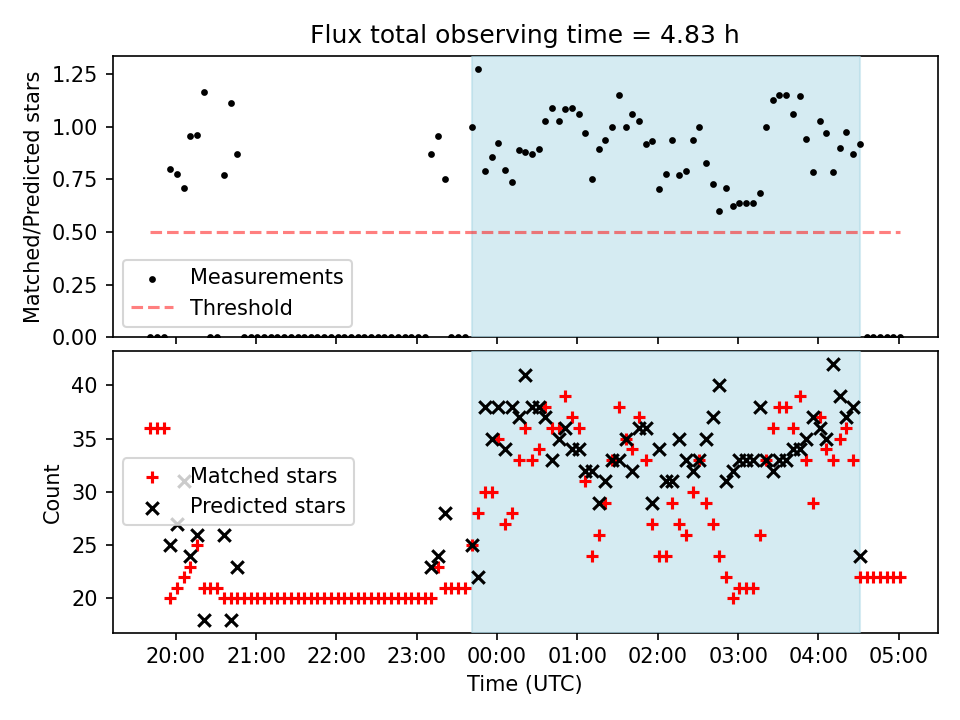 Flux total observing time = 4.83 h

Matched/Predicted stars

1.25
1.00
0.75
0.50
0.25
0.00

Measurements
Threshold

Count

40
35
30
25
20

Matched stars
Predicted stars

20:00
21:00
22:00
23:00
00:00
01:00
02:00
03:00
04:00
05:00

Time (UTC)